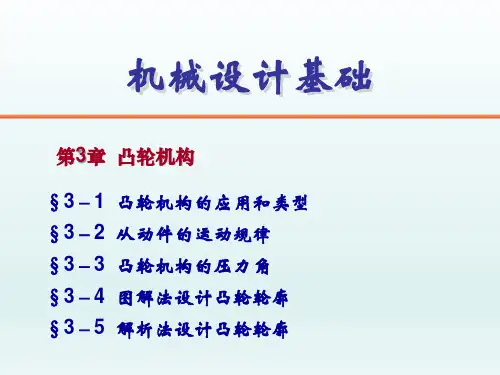 机械设计基础

第3章 凸轮机构

§3－1 凸轮机构的应用和类型
§3－2 从动件的运动规律
§3－3 凸轮机构的压力角
§3－4 图解法设计凸轮轮廓
§3－5 解析法设计凸轮轮廓